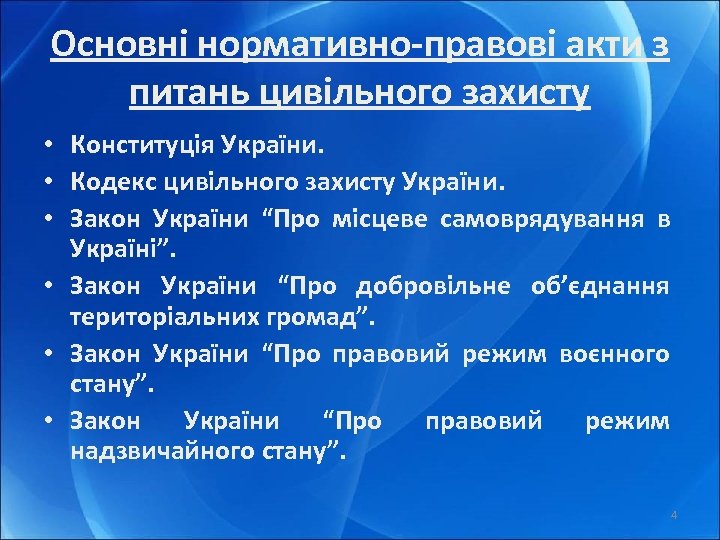 Основні нормативно-правові акти з питань цивільного захисту

• Конституція України.
• Кодекс цивільного захисту України.
• Закон України “Про місцеве самоврядування в Україні”.
• Закон України “Про добровільне об’єднання територіальних громад”.
• Закон України “Про правовий режим воєнного стану”.
• Закон України “Про правовий режим надзвичайного стану”.

4